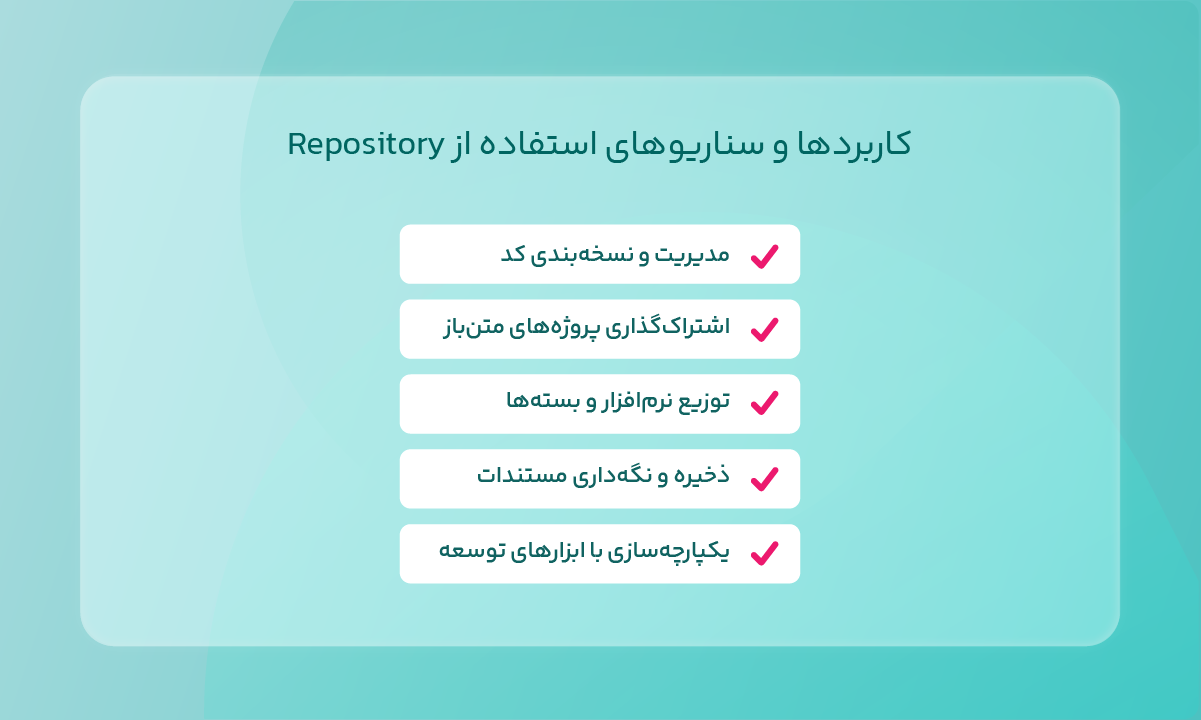 کاربردها و سناریوهای استفاده از Repository

مدیریت و نسخه‌بندی کد

اشتراک‌گذاری پروژه‌های متن‌باز

توزیع نرم‌افزار و بسته‌ها

ذخیره و نگه‌داری مستندات

یکپارچه‌سازی با ابزارهای توسعه